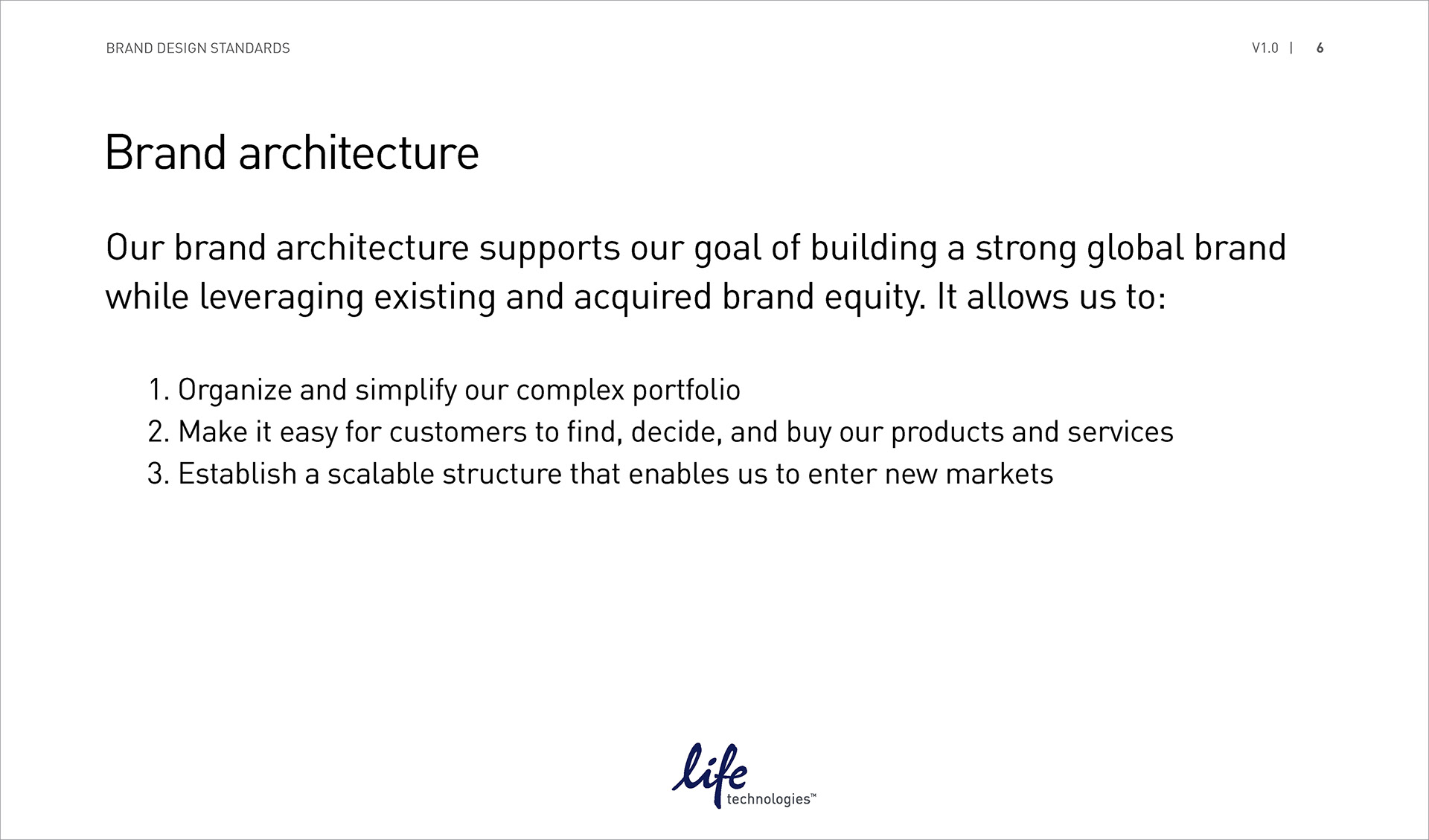 BRAND DESIGN STANDARDS

V1.0 | 6

Brand architecture

Our brand architecture supports our goal of building a strong global brand while leveraging existing and acquired brand equity. It allows us to:

1. Organize and simplify our complex portfolio
2. Make it easy for customers to find, decide, and buy our products and services
3. Establish a scalable structure that enables us to enter new markets

life technologies™